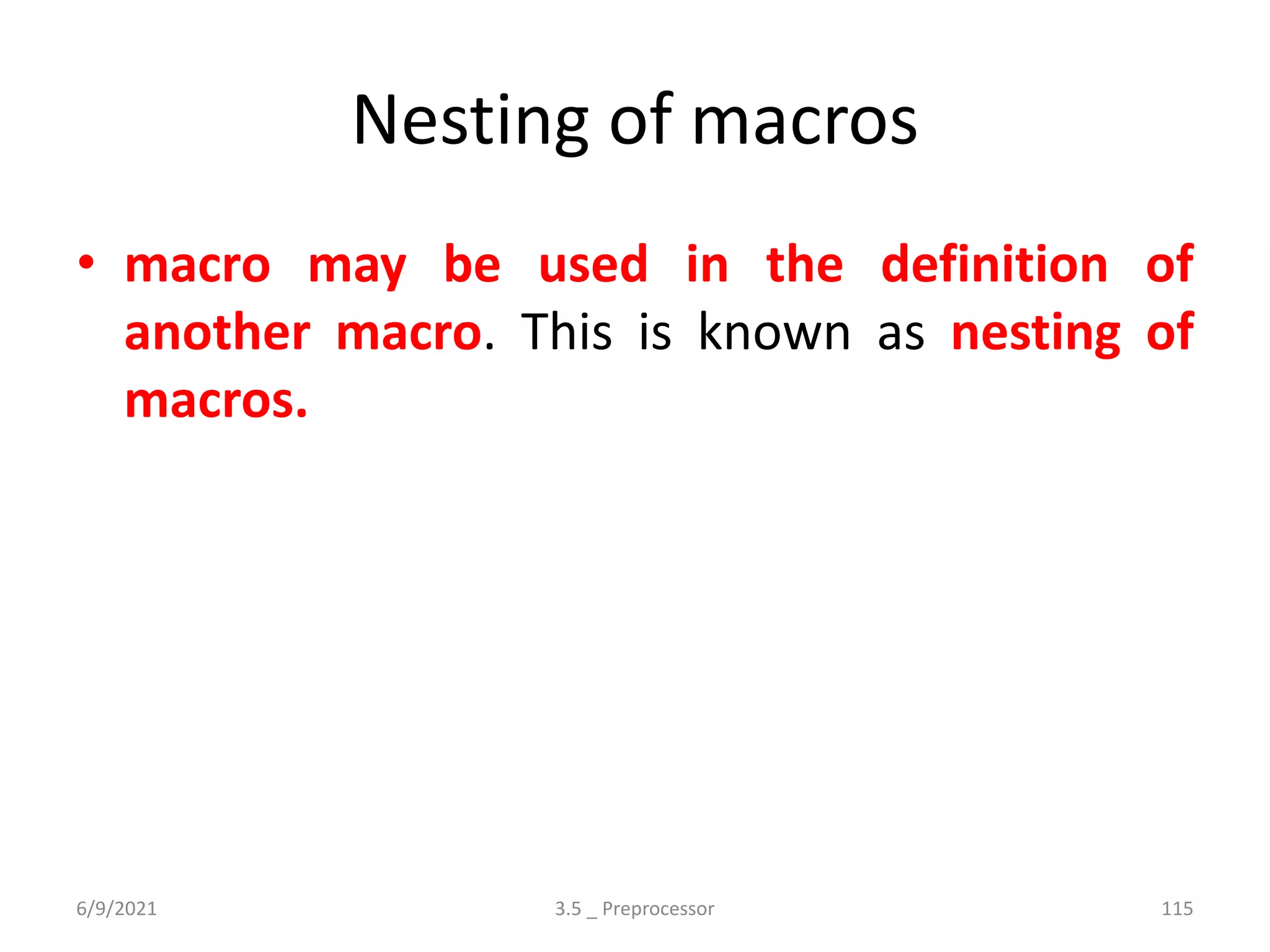 Nesting of macros

• macro may be used in the definition of another macro. This is known as nesting of macros.

6/9/2021 3.5 _ Preprocessor 115